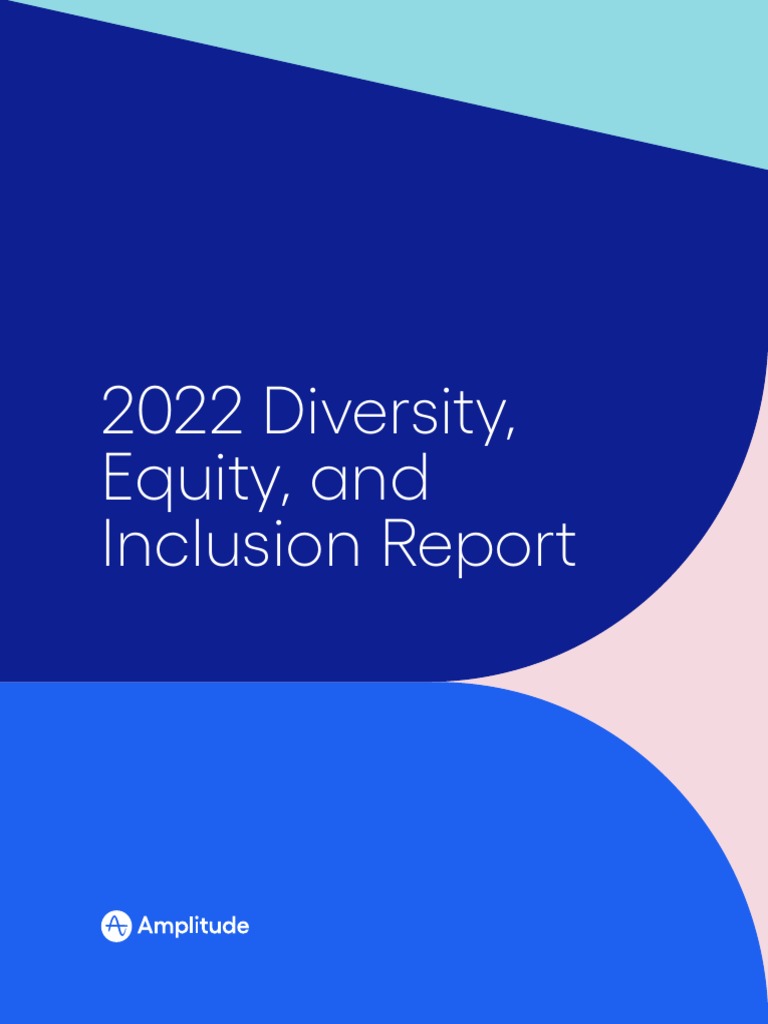 2022 Diversity, Equity, and Inclusion Report

Amplitude